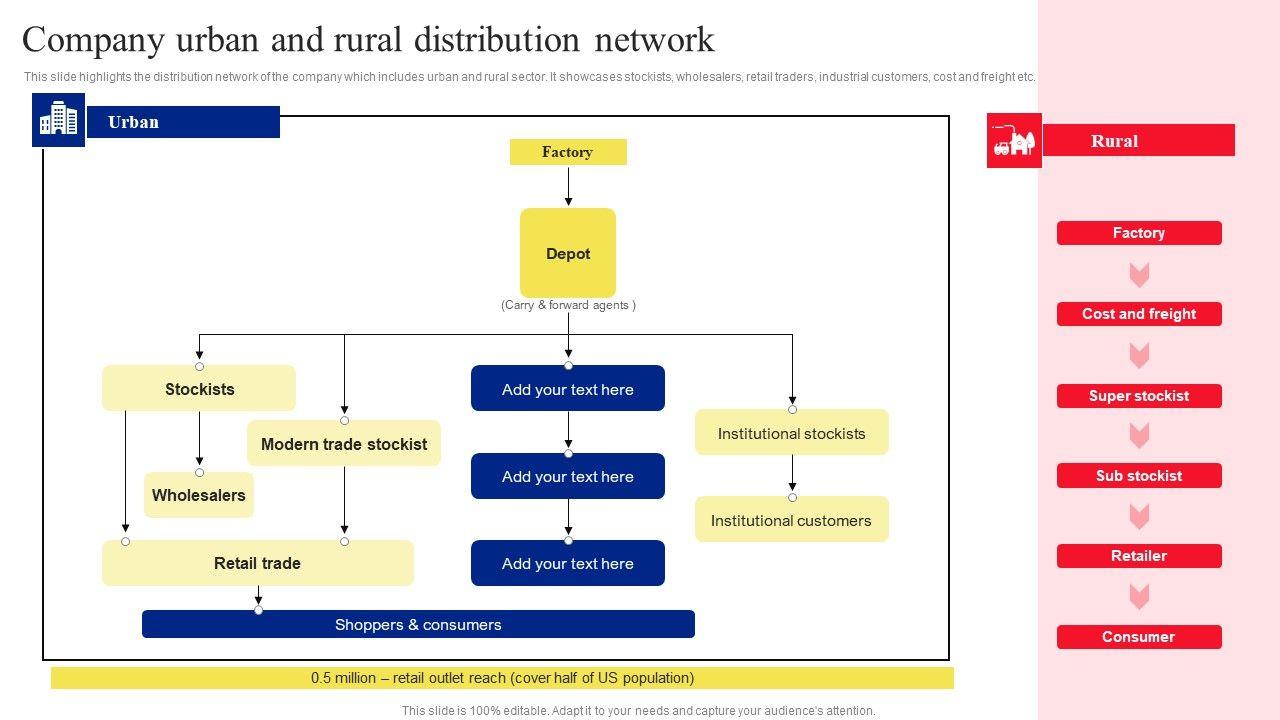 Company urban and rural distribution network

This slide highlights the distribution network of the company which includes urban and rural sector. It showcases stockists, wholesalers, retail traders, industrial customers, cost and freight etc.

Urban

Factory

Depot

(Carry & forward agents )

Stockists

Modern trade stockist

Wholesalers

Retail trade

Add your text here

Add your text here

Add your text here

Institutional stockists

Institutional customers

Shoppers & consumers

0.5 million – retail outlet reach (cover half of US population)

Rural

Factory

Cost and freight

Super stockist

Sub stockist

Retailer

Consumer

This slide is 100% editable. Adapt it to your needs and capture your audience's attention.